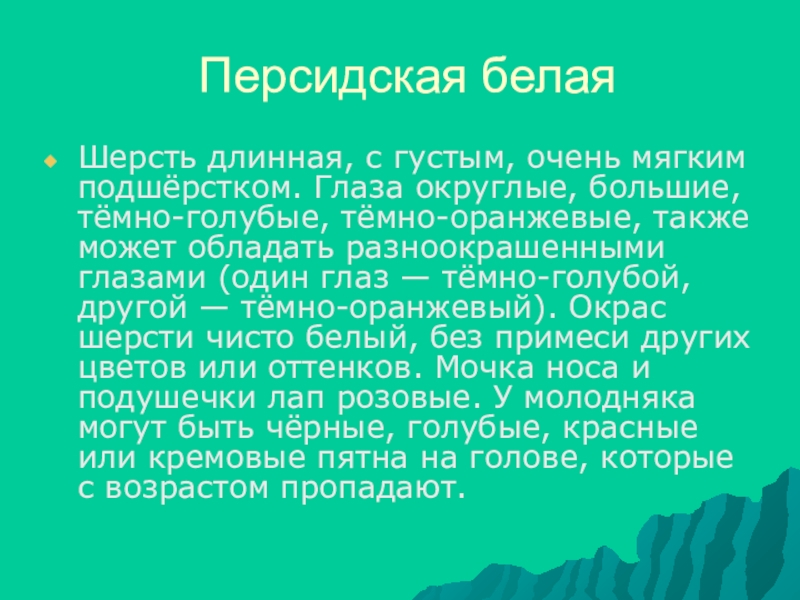 Персидская белая

Шерсть длинная, с густым, очень мягким подшёрстком. Глаза округлые, большие, тёмно-голубые, тёмно-оранжевые, также может обладать разноокрашенными глазами (один глаз — тёмно-голубой, другой — тёмно-оранжевый). Окрас шерсти чисто белый, без примеси других цветов или оттенков. Мочка носа и подушечки лап розовые. У молодняка могут быть чёрные, голубые, красные или кремовые пятна на голове, которые с возрастом пропадают.